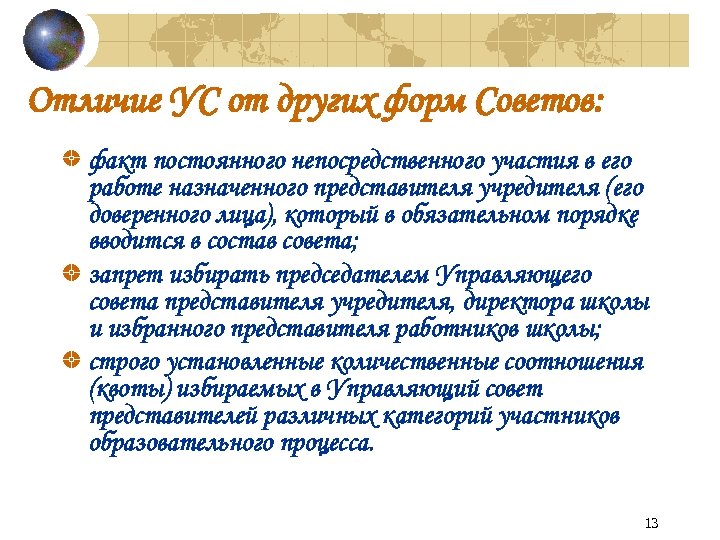 Отличие УС от других форм Советов:

факт постоянного непосредственного участия в его работе назначенного представителя учредителя (его доверенного лица), который в обязательном порядке вводится в состав совета;

запрет избирать председателем Управляющего совета представителя учредителя, директора школы и избранного представителя работников школы;

строго установленные количественные соотношения (квоты) избираемых в Управляющий совет представителей различных категорий участников образовательного процесса.

13